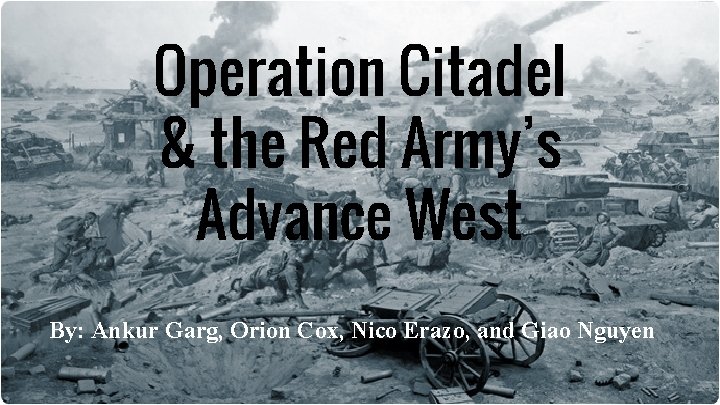 Operation Citadel & the Red Army's Advance West

By: Ankur Garg, Orion Cox, Nico Erazo, and Giao Nguyen